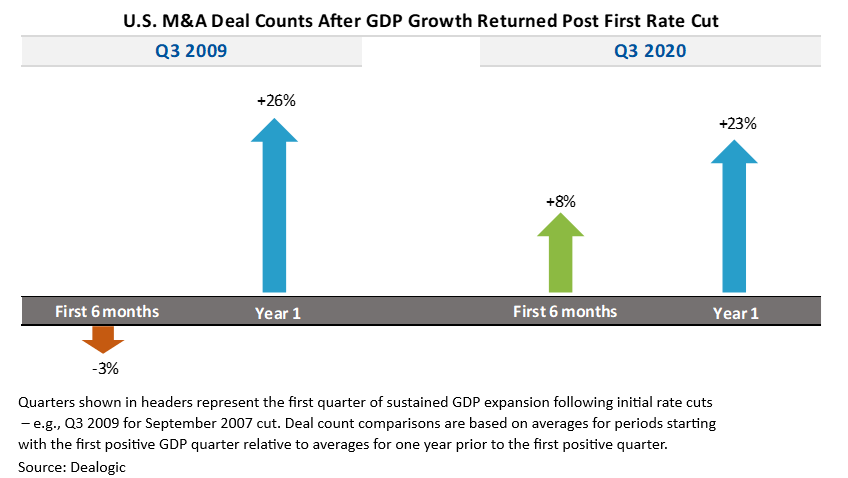 U.S. M&A Deal Counts After GDP Growth Returned Post First Rate Cut

Q3 2009

Q3 2020

+26%

+23%

+8%

First 6 months

Year 1

First 6 months

Year 1

-3%

Quarters shown in headers represent the first quarter of sustained GDP expansion following initial rate cuts – e.g., Q3 2009 for September 2007 cut. Deal count comparisons are based on averages for periods starting with the first positive GDP quarter relative to averages for one year prior to the first positive quarter.

Source: Dealogic